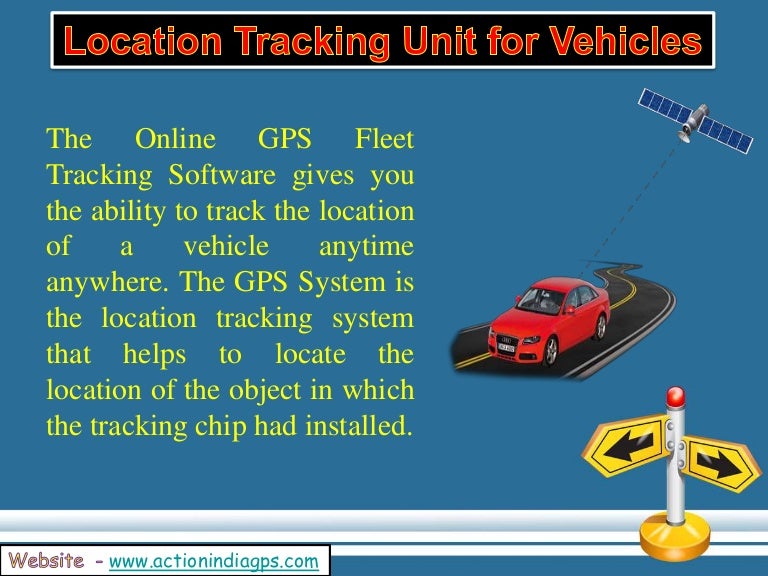 Location Tracking Unit for Vehicles

The Online GPS Fleet Tracking Software gives you the ability to track the location of a vehicle anytime anywhere. The GPS System is the location tracking system that helps to locate the location of the object in which the tracking chip had installed.

Website - www.actionindiagps.com